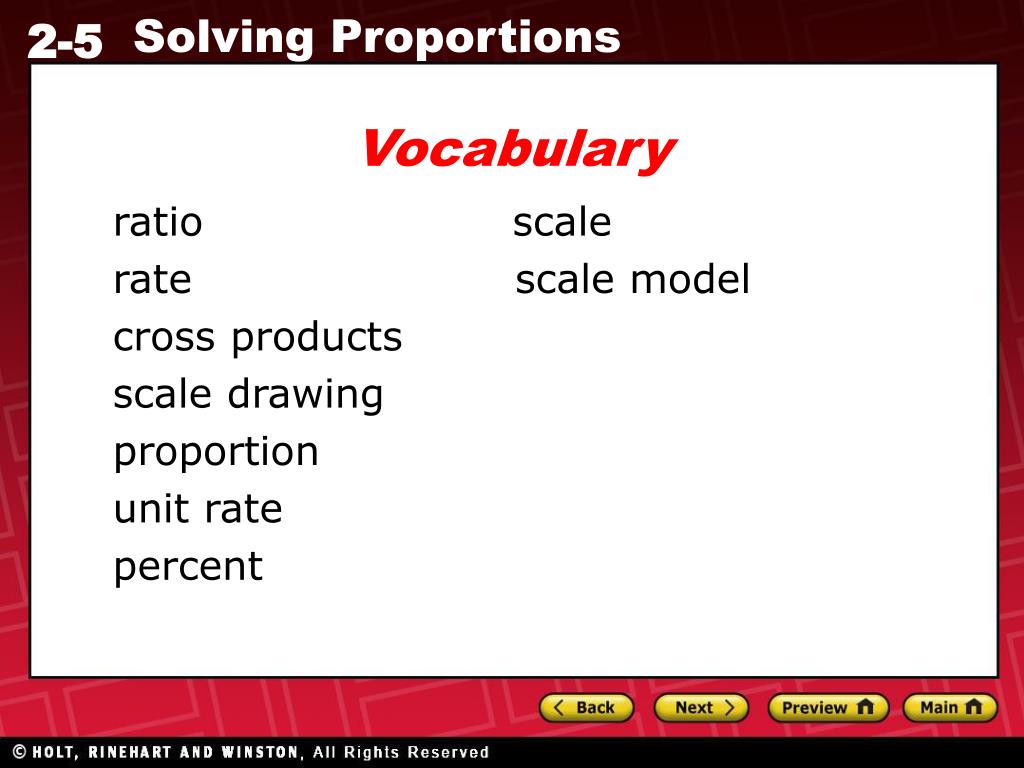 2-5 Solving Proportions

Vocabulary

ratio
rate
cross products
scale drawing
proportion
unit rate
percent

scale
scale model

Back
Next
Preview
Main

© HOLT, RINEHART AND WINSTON, All Rights Reserved